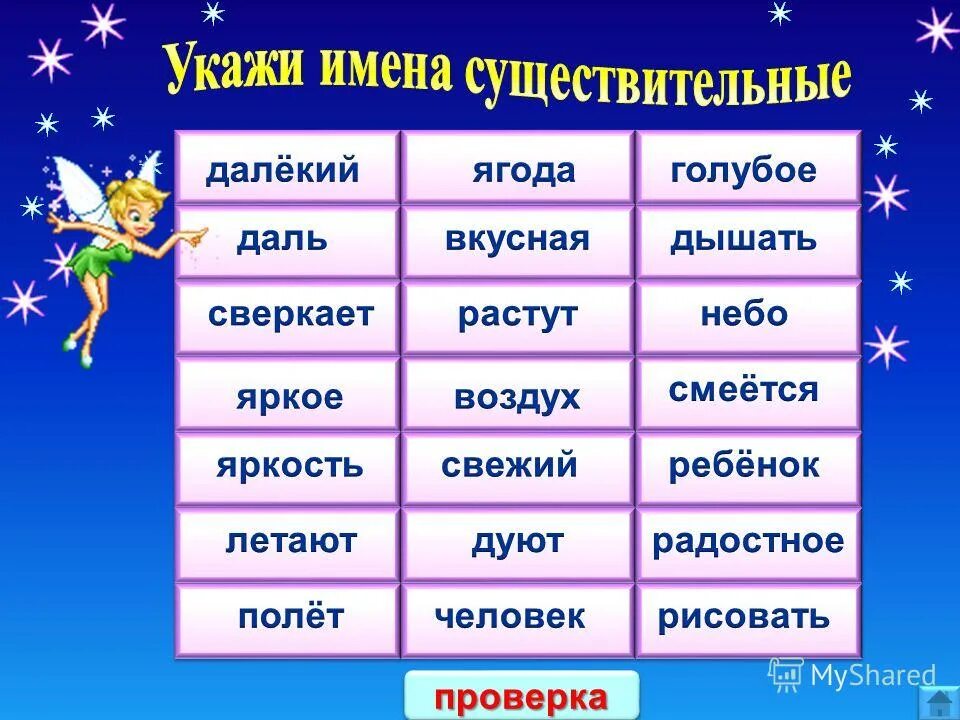 Укажи имена существительные

| далёкий | ягода | голубое |
|---|---|---|
| даль | вкусная | дышать |
| сверкает | растут | небо |
| яркое | воздух | смеётся |
| яркость | свежий | ребёнок |
| летают | дуют | радостное |
| полёт | человек | рисовать |

проверка

MyShared